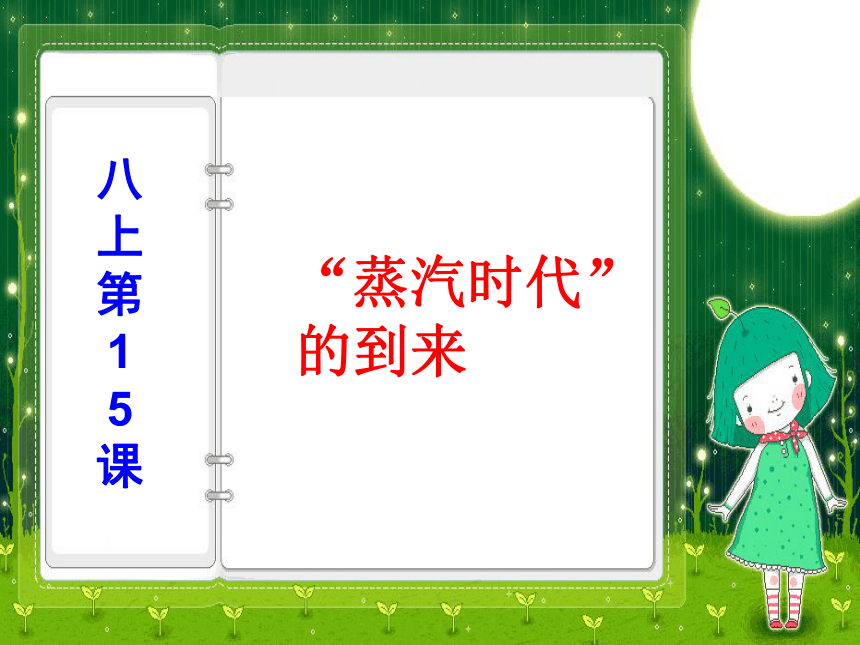 八上第15课

“蒸汽时代”的到来